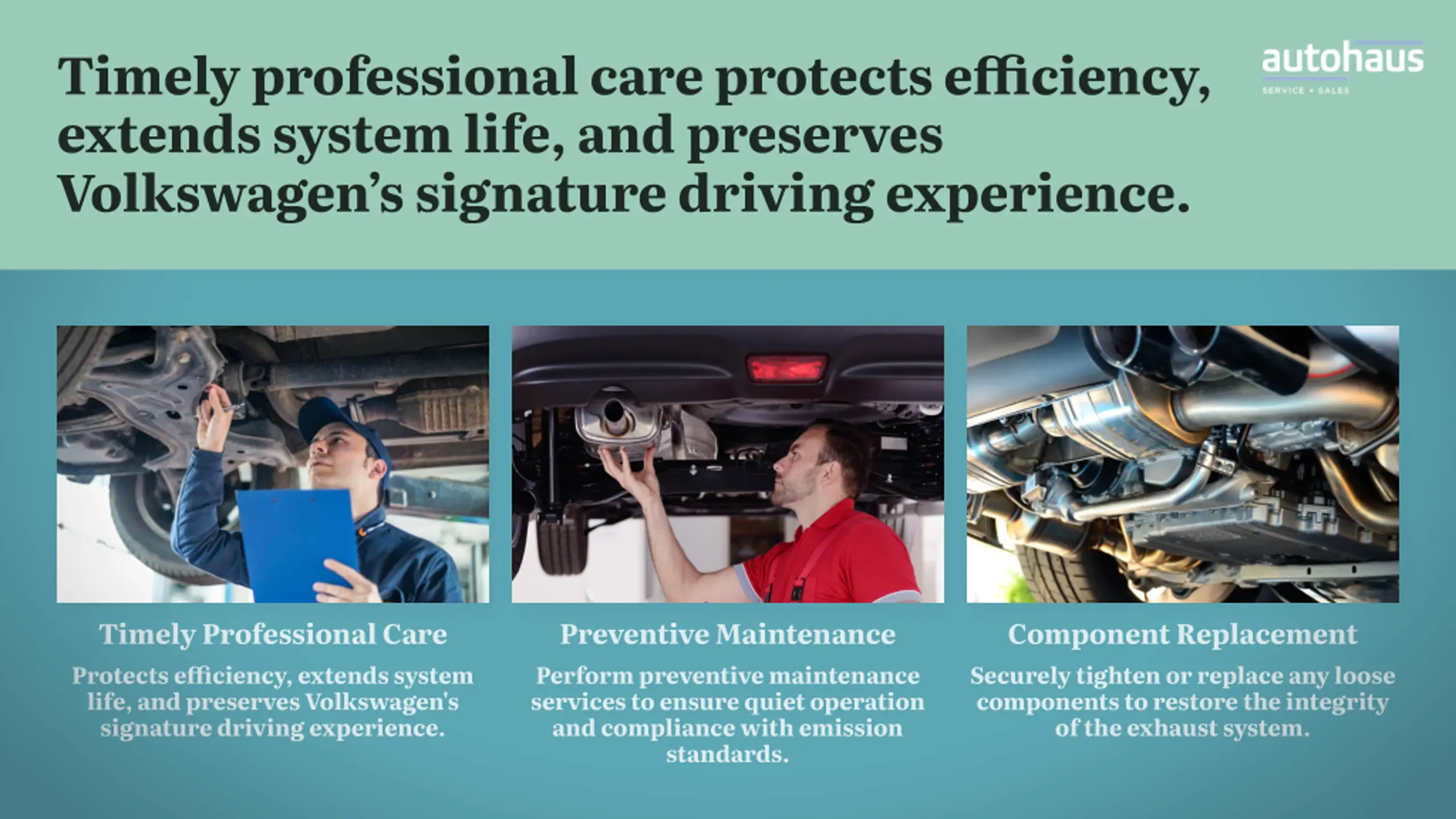 Timely professional care protects efficiency, extends system life, and preserves Volkswagen's signature driving experience.

autohaus
SERVICE • SALES

Timely Professional Care

Protects efficiency, extends system life, and preserves Volkswagen's signature driving experience.

Preventive Maintenance

Perform preventive maintenance services to ensure quiet operation and compliance with emission standards.

Component Replacement

Securely tighten or replace any loose components to restore the integrity of the exhaust system.